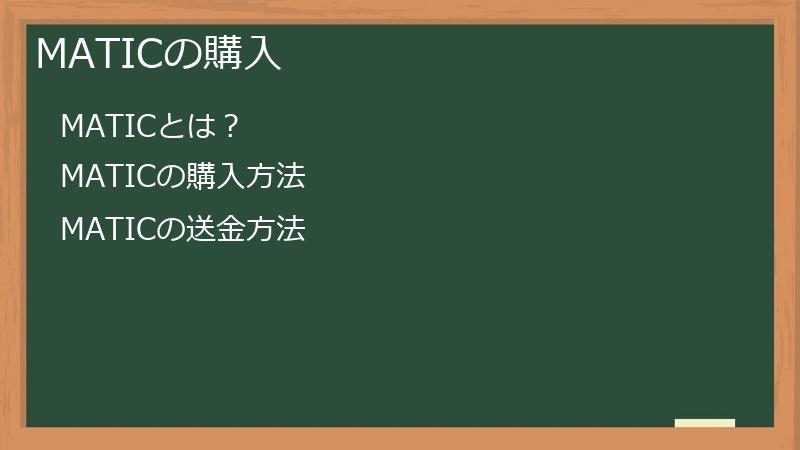 MATICの購入

MATICとは？

MATICの購入方法

MATICの送金方法